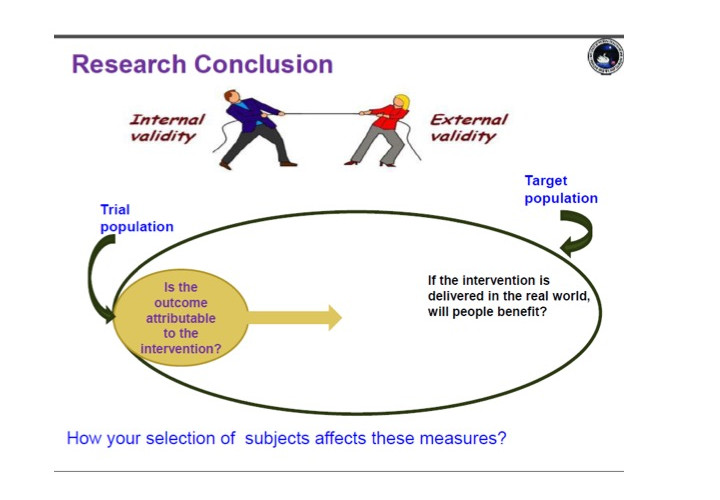 Research Conclusion

Internal validity

External validity

Target population

Trial population

Is the outcome attributable to the intervention?

If the intervention is delivered in the real world, will people benefit?

How your selection of  subjects affects these measures?